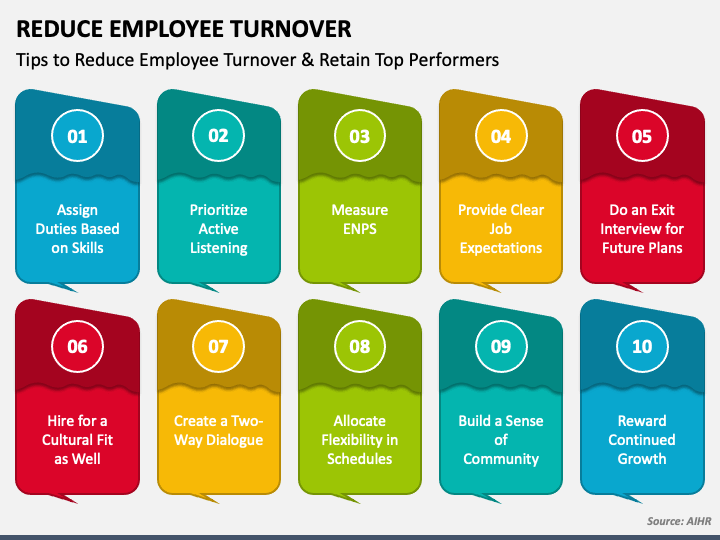 REDUCE EMPLOYEE TURNOVER

Tips to Reduce Employee Turnover & Retain Top Performers

01
Assign Duties Based on Skills

02
Prioritize Active Listening

03
Measure ENPS

04
Provide Clear Job Expectations

05
Do an Exit Interview for Future Plans

06
Hire for a Cultural Fit as Well

07
Create a Two-Way Dialogue

08
Allocate Flexibility in Schedules

09
Build a Sense of Community

10
Reward Continued Growth

Source: AIHR